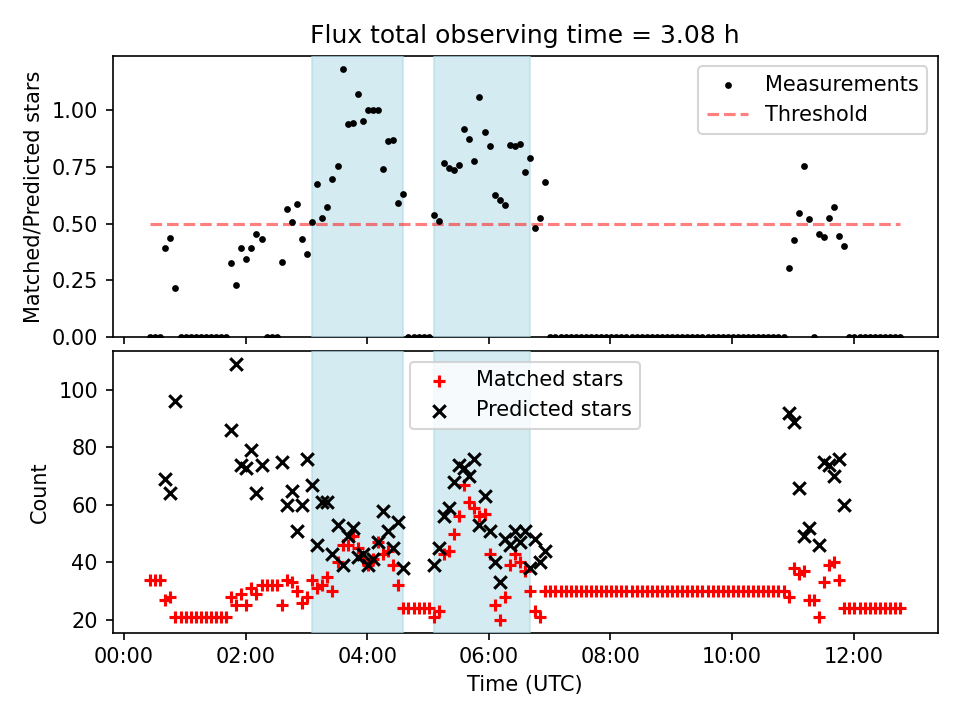 Flux total observing time = 3.08 h

Matched/Predicted stars

1.00
0.75
0.50
0.25
0.00

Measurements
Threshold

Count

100
80
60
40
20

Matched stars
Predicted stars

00:00
02:00
04:00
06:00
08:00
10:00
12:00

Time (UTC)